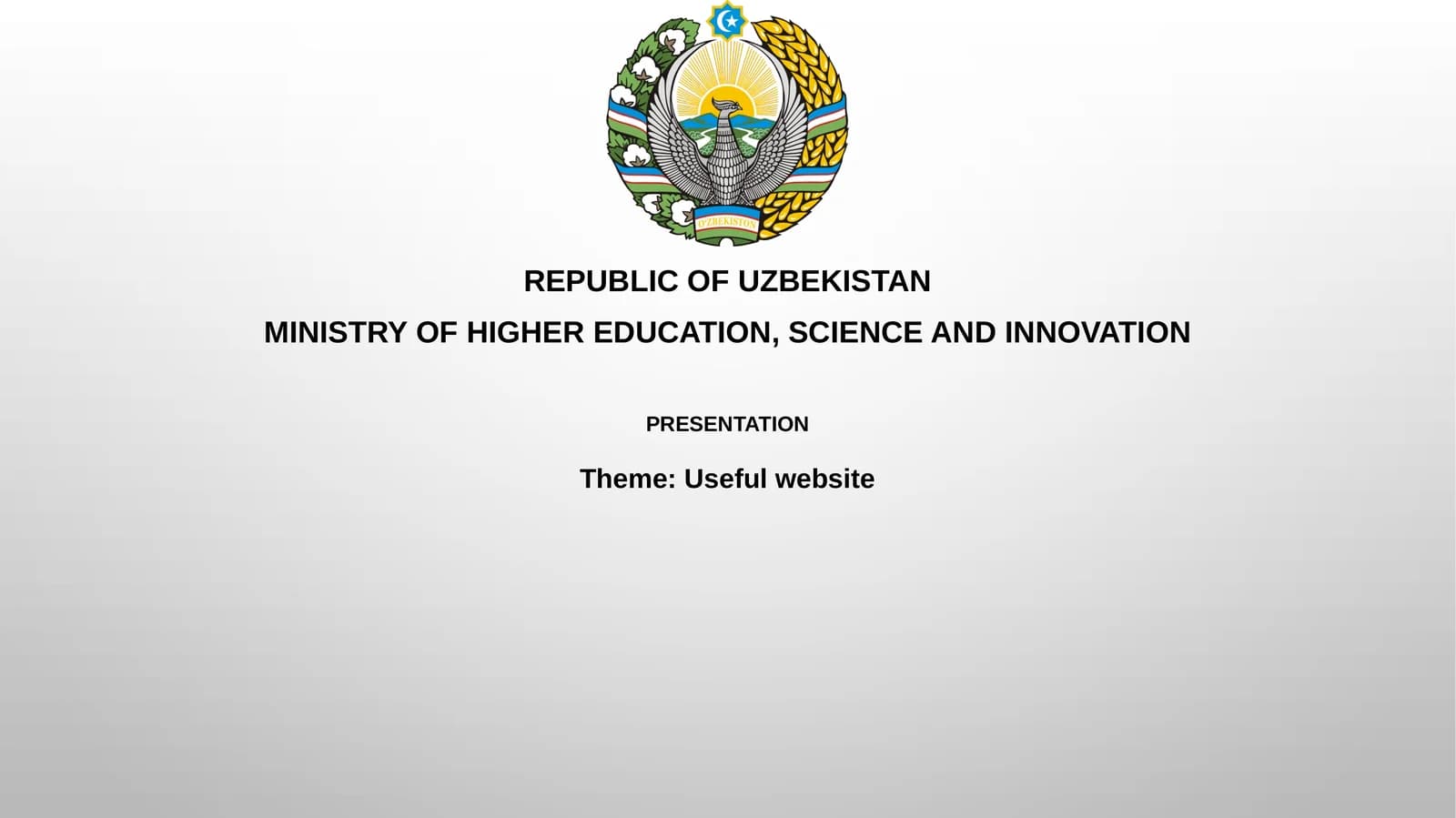 O'ZBEKISTON

REPUBLIC OF UZBEKISTAN

MINISTRY OF HIGHER EDUCATION, SCIENCE AND INNOVATION

PRESENTATION

Theme: Useful website